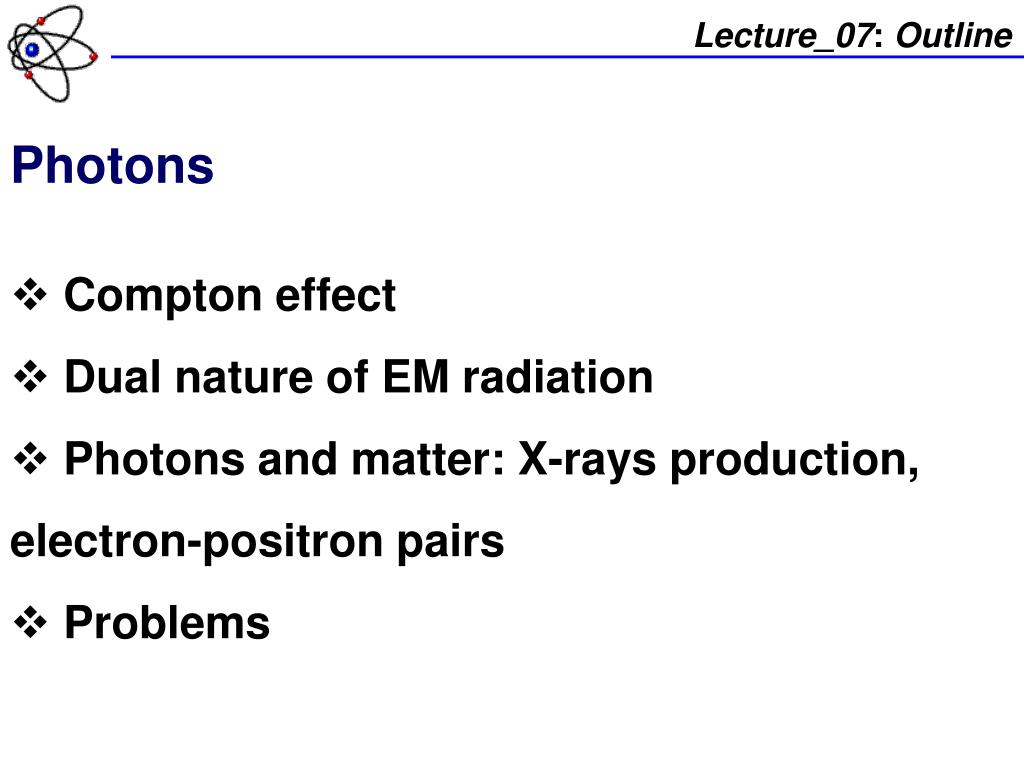 Lecture_07: Outline

Photons

❖ Compton effect

❖ Dual nature of EM radiation

❖ Photons and matter: X-rays production, electron-positron pairs

❖ Problems